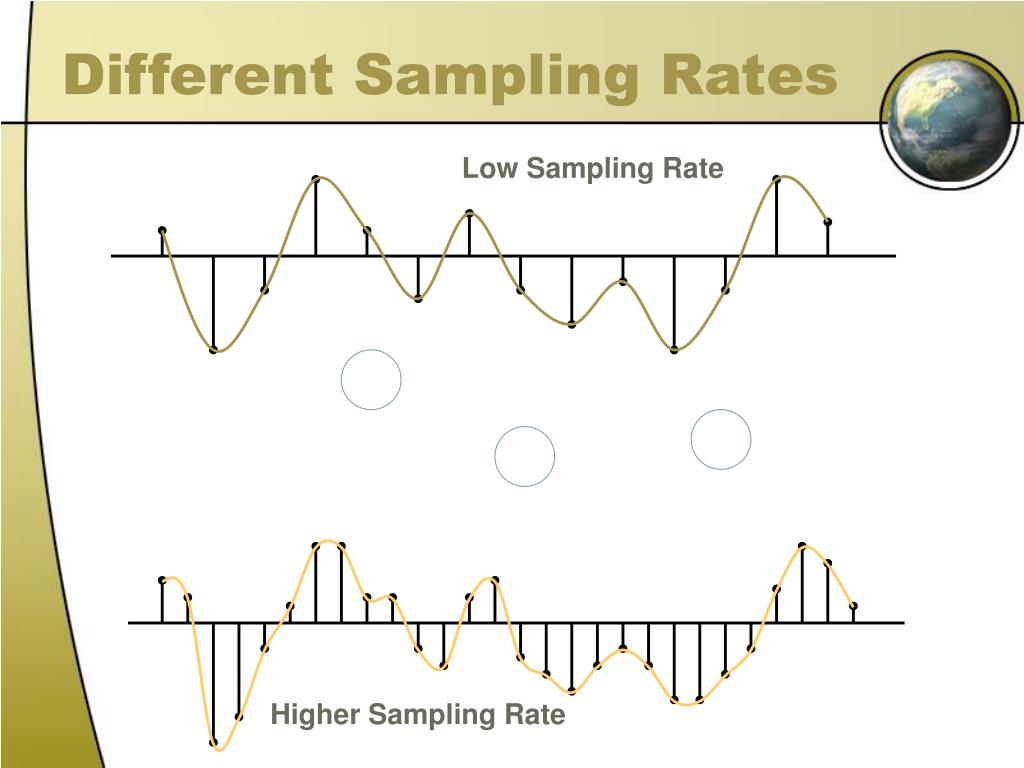 Different Sampling Rates

Low Sampling Rate

Higher Sampling Rate